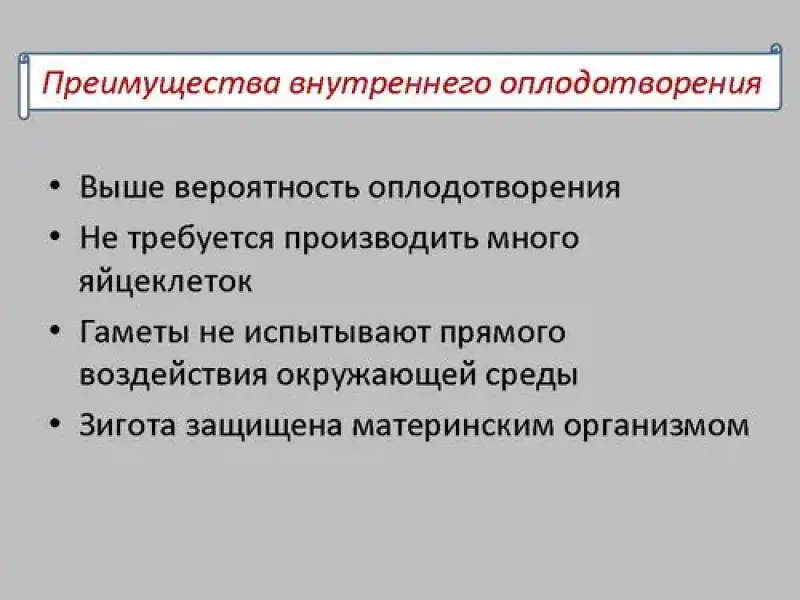 Преимущества внутреннего оплодотворения

• Выше вероятность оплодотворения
• Не требуется производить много яйцеклеток
• Гаметы не испытывают прямого воздействия окружающей среды
• Зигота защищена материнским организмом